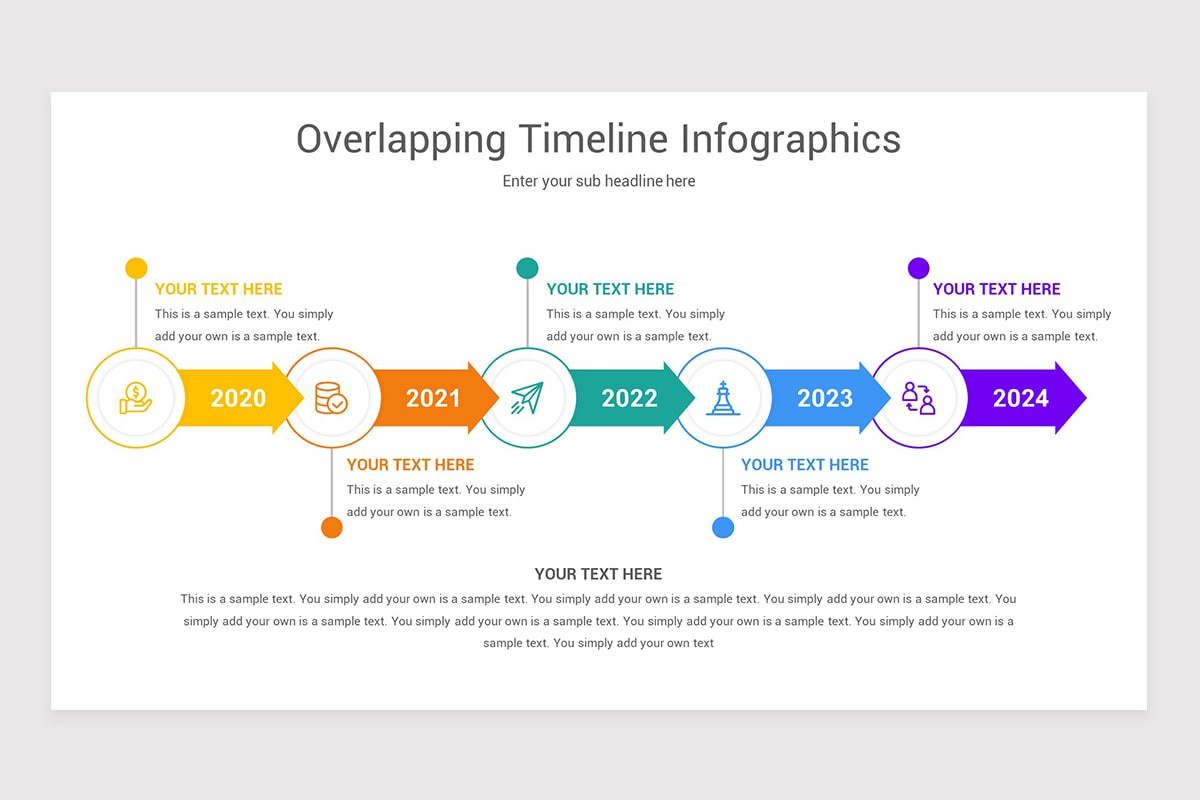 Overlapping Timeline Infographics

Enter your sub headline here

YOUR TEXT HERE
This is a sample text. You simply add your own is a sample text.

YOUR TEXT HERE
This is a sample text. You simply add your own is a sample text.

YOUR TEXT HERE
This is a sample text. You simply add your own is a sample text.

2020

2021

2022

2023

2024

YOUR TEXT HERE
This is a sample text. You simply add your own is a sample text.

YOUR TEXT HERE
This is a sample text. You simply add your own is a sample text.

YOUR TEXT HERE
This is a sample text. You simply add your own is a sample text. You simply add your own is a sample text. You simply add your own is a sample text. You simply add your own is a sample text. You simply add your own is a sample text. You simply add your own is a sample text. You simply add your own is a sample text. You simply add your own text